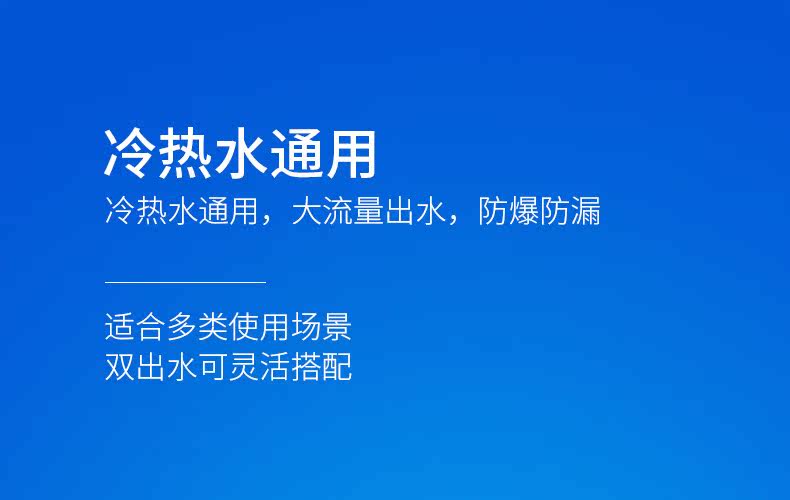 冷热水通用

冷热水通用，大流量出水，防爆防漏

适合多类使用场景
双出水可灵活搭配